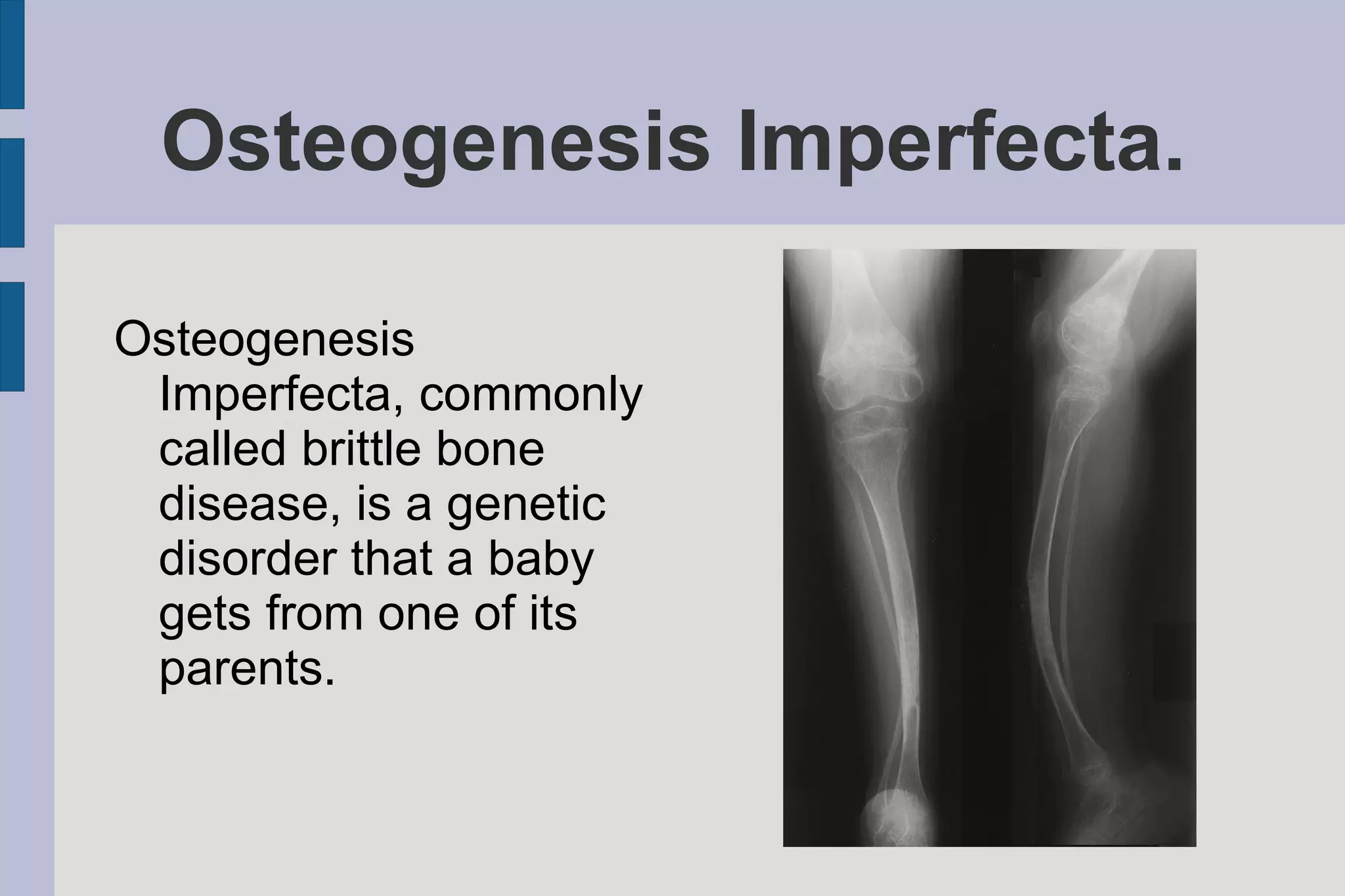 Osteogenesis Imperfecta.

Osteogenesis Imperfecta, commonly called brittle bone disease, is a genetic disorder that a baby gets from one of its parents.